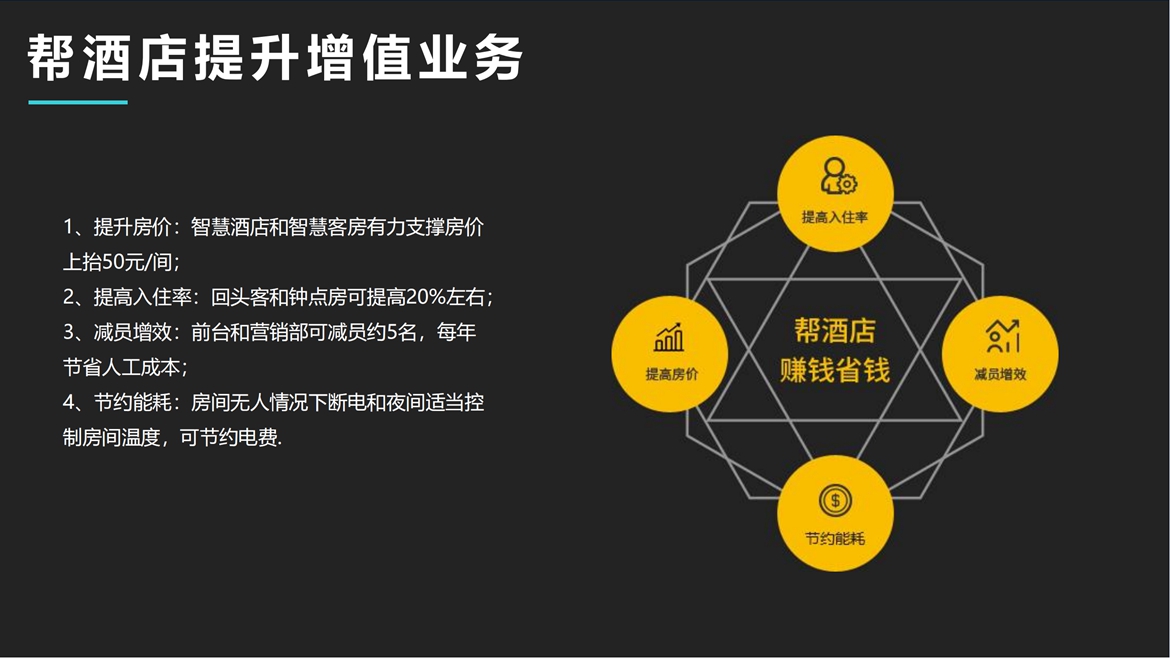 帮酒店提升增值业务

1、提升房价：智慧酒店和智慧客房有力支撑房价上抬50元/间；
2、提高入住率：回头客和钟点房可提高20%左右；
3、减员增效：前台和营销部可减员约5名，每年节省人工成本；
4、节约能耗：房间无人情况下断电和夜间适当控制房间温度，可节约电费.

提高入住率

提高房价

帮酒店
赚钱省钱

减员增效

节约能耗